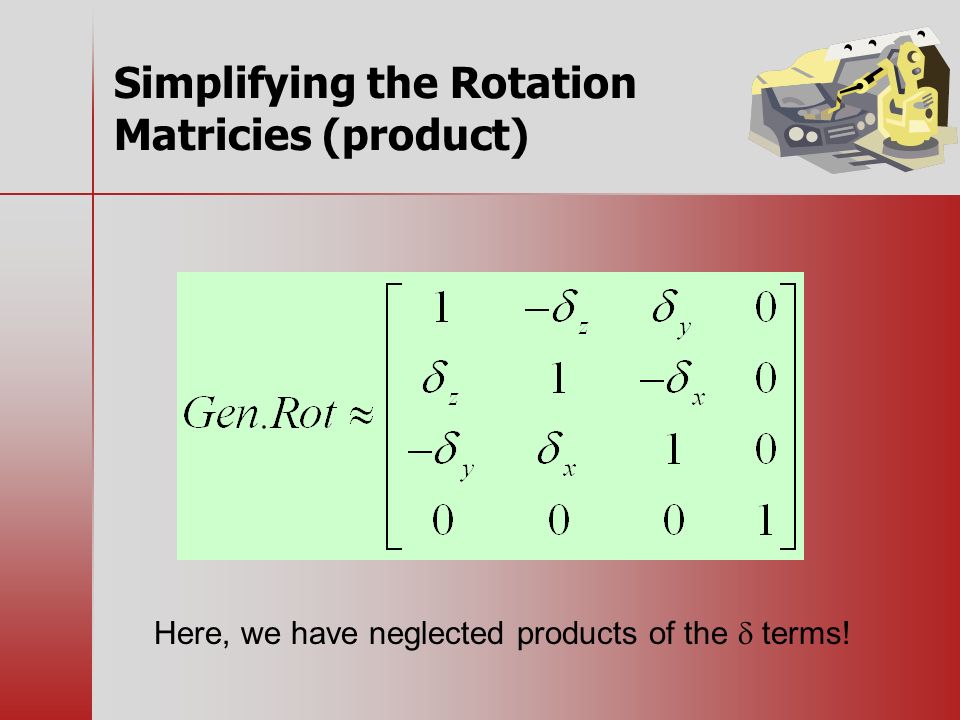 Simplifying the Rotation Matricies (product)

$Gen.Rot \approx \begin{bmatrix} 1 & -\delta_z & \delta_y & 0 \\ \delta_z & 1 & -\delta_x & 0 \\ -\delta_y & \delta_x & 1 & 0 \\ 0 & 0 & 0 & 1 \end{bmatrix}$

Here, we have neglected products of the $\delta$ terms!